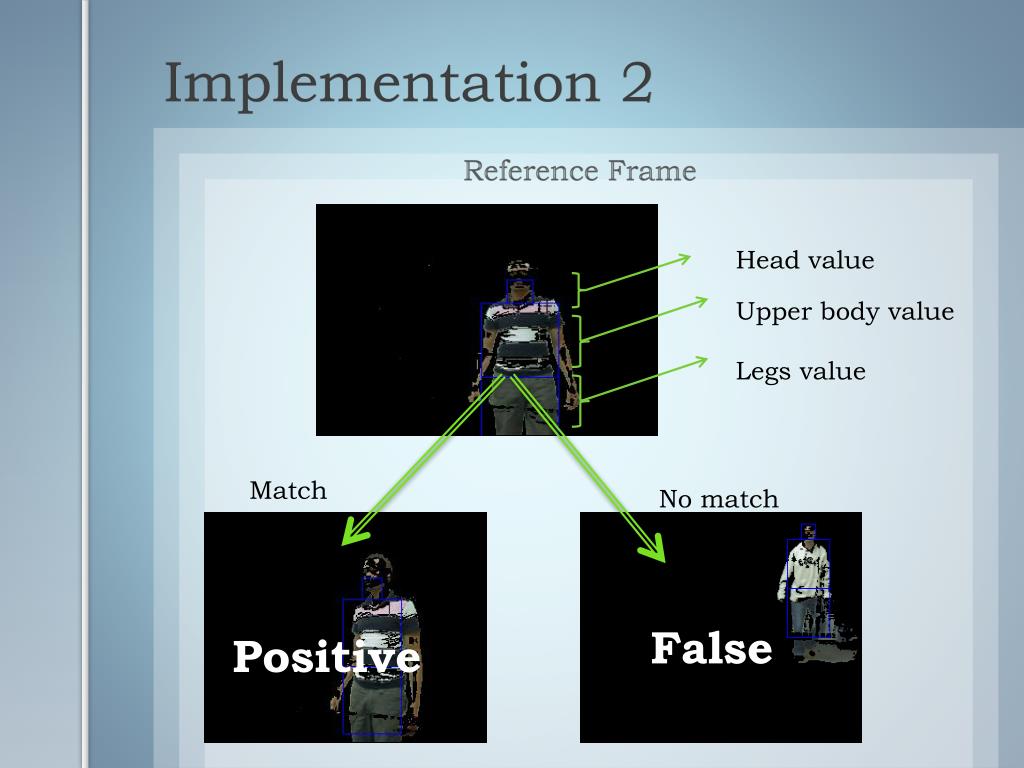 Implementation 2

Reference Frame

Head value

Upper body value

Legs value

Match

No match

Positive

False